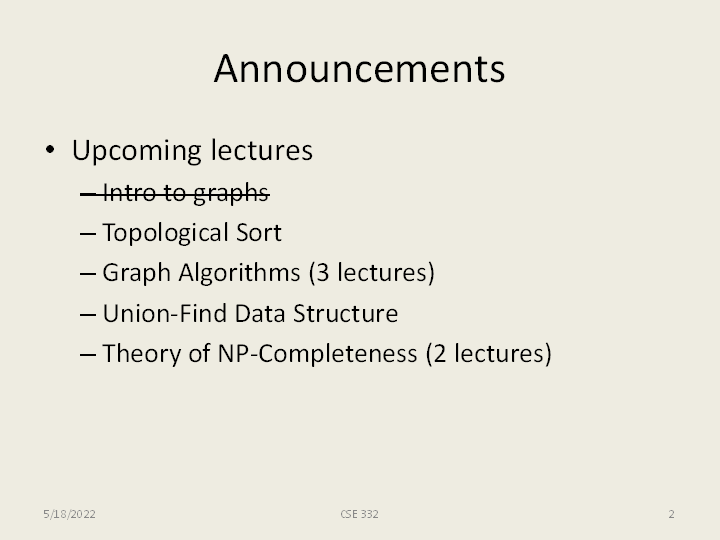 Announcements

• Upcoming lectures
  – ~~Intro to graphs~~
  – Topological Sort
  – Graph Algorithms (3 lectures)
  – Union-Find Data Structure
  – Theory of NP-Completeness (2 lectures)

5/18/2022 CSE 332 2